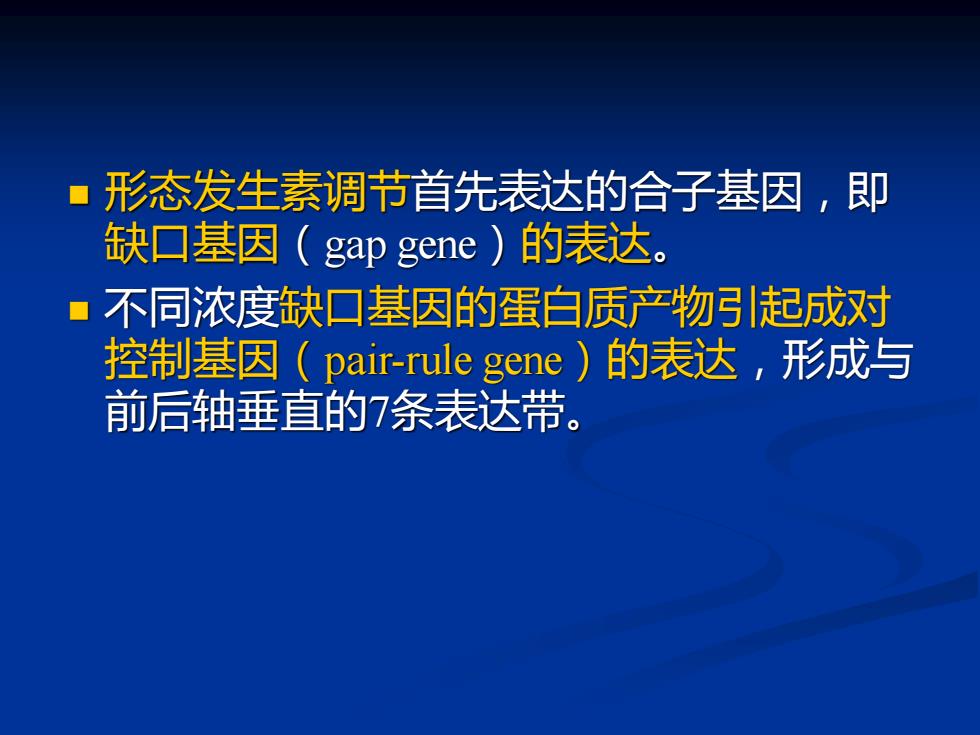 ■ 形态发生素调节首先表达的合子基因，即缺口基因（gap gene）的表达。

■ 不同浓度缺口基因的蛋白质产物引起成对控制基因（pair-rule gene）的表达，形成与前后轴垂直的7条表达带。